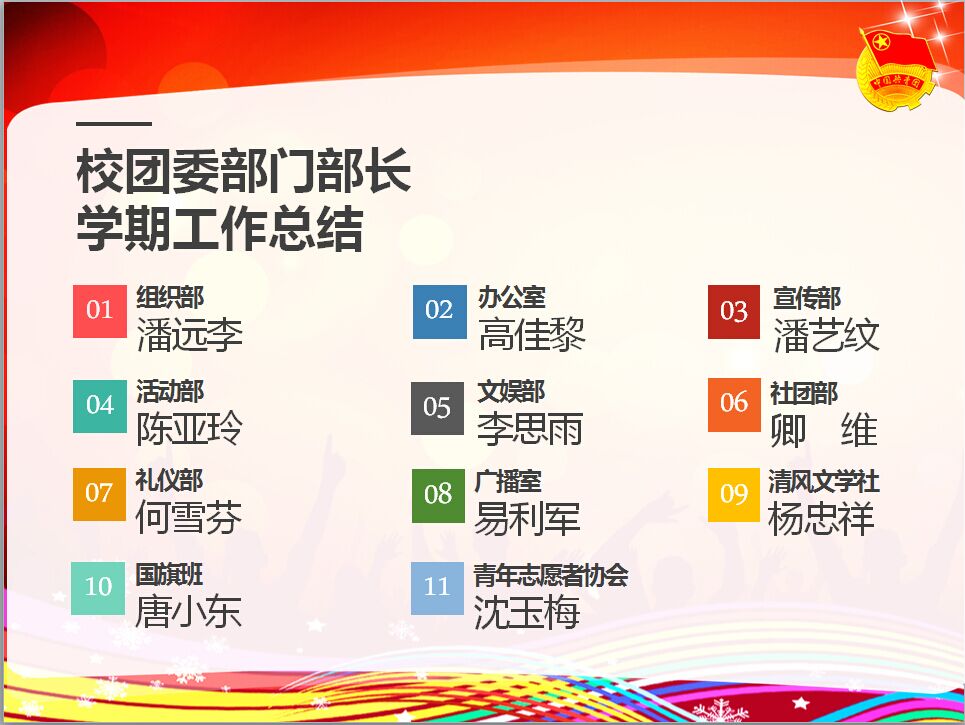 中国共青团

校团委部门部长
学期工作总结

01 组织部
潘远李

02 办公室
高佳黎

03 宣传部
潘艺纹

04 活动部
陈亚玲

05 文娱部
李思雨

06 社团部
卿 维

07 礼仪部
何雪芬

08 广播室
易利军

09 清风文学社
杨忠祥

10 国旗班
唐小东

11 青年志愿者协会
沈玉梅